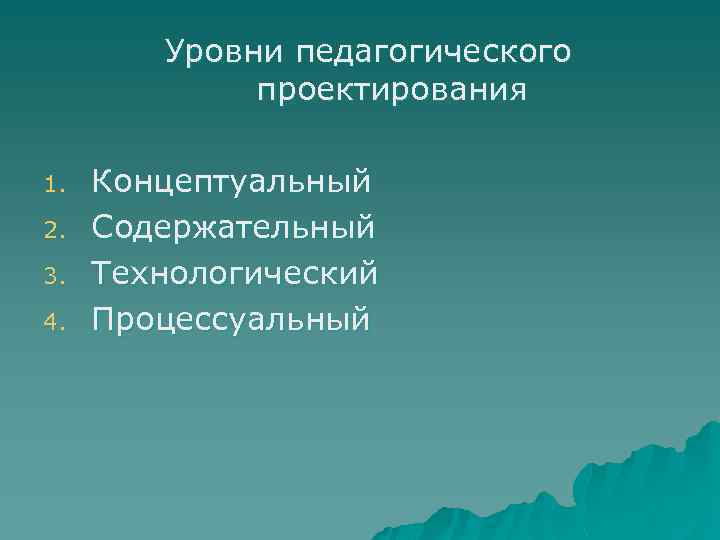 Уровни педагогического проектирования

1. Концептуальный
2. Содержательный
3. Технологический
4. Процессуальный